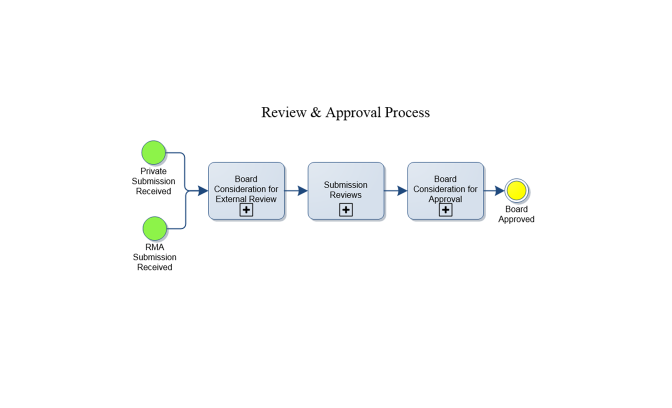 Review & Approval Process

Private Submission Received

RMA Submission Received

Board Consideration for External Review

Submission Reviews

Board Consideration for Approval

Board Approved